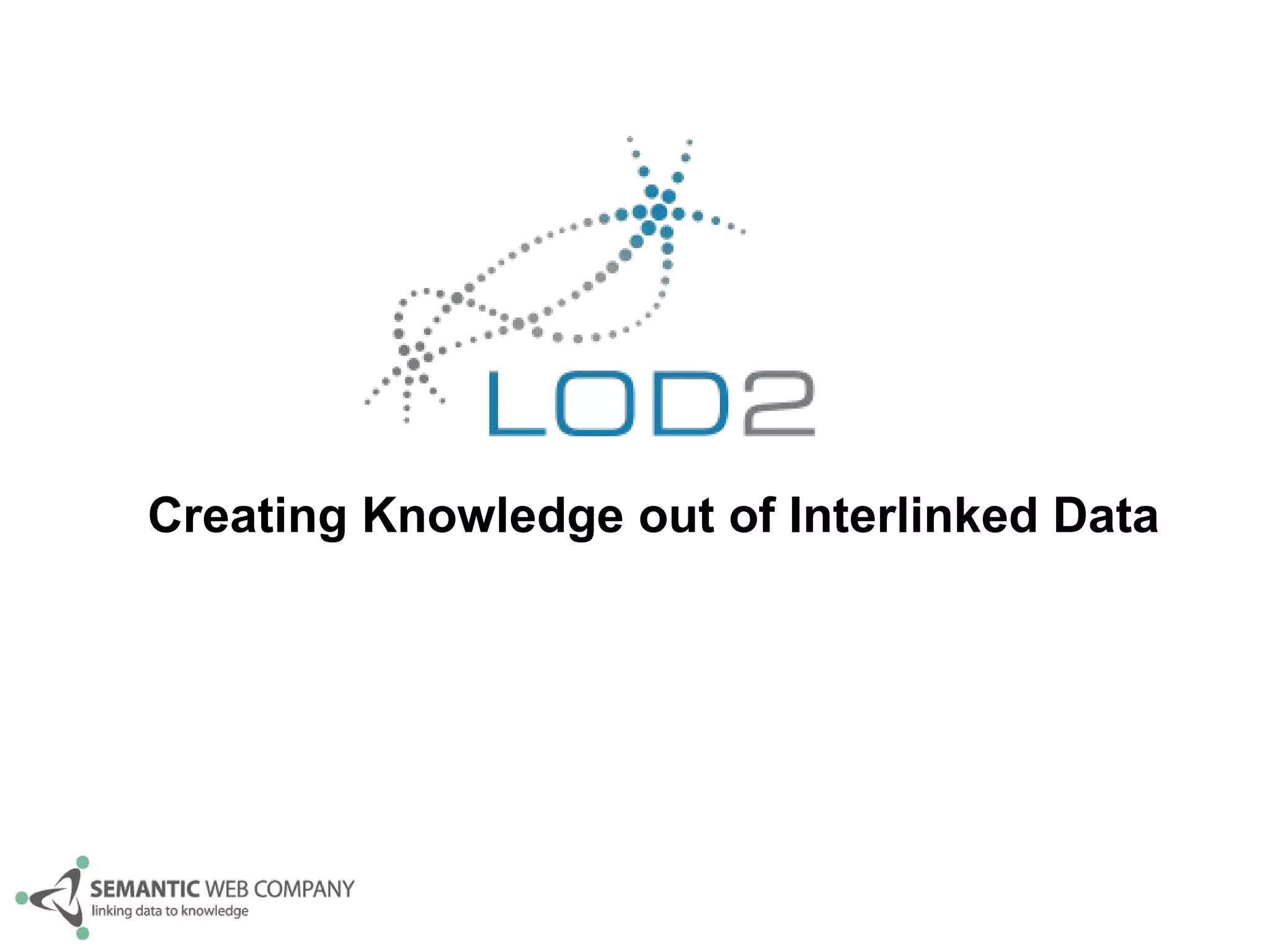 LOD2

Creating Knowledge out of Interlinked Data

SEMANTIC WEB COMPANY
linking data to knowledge